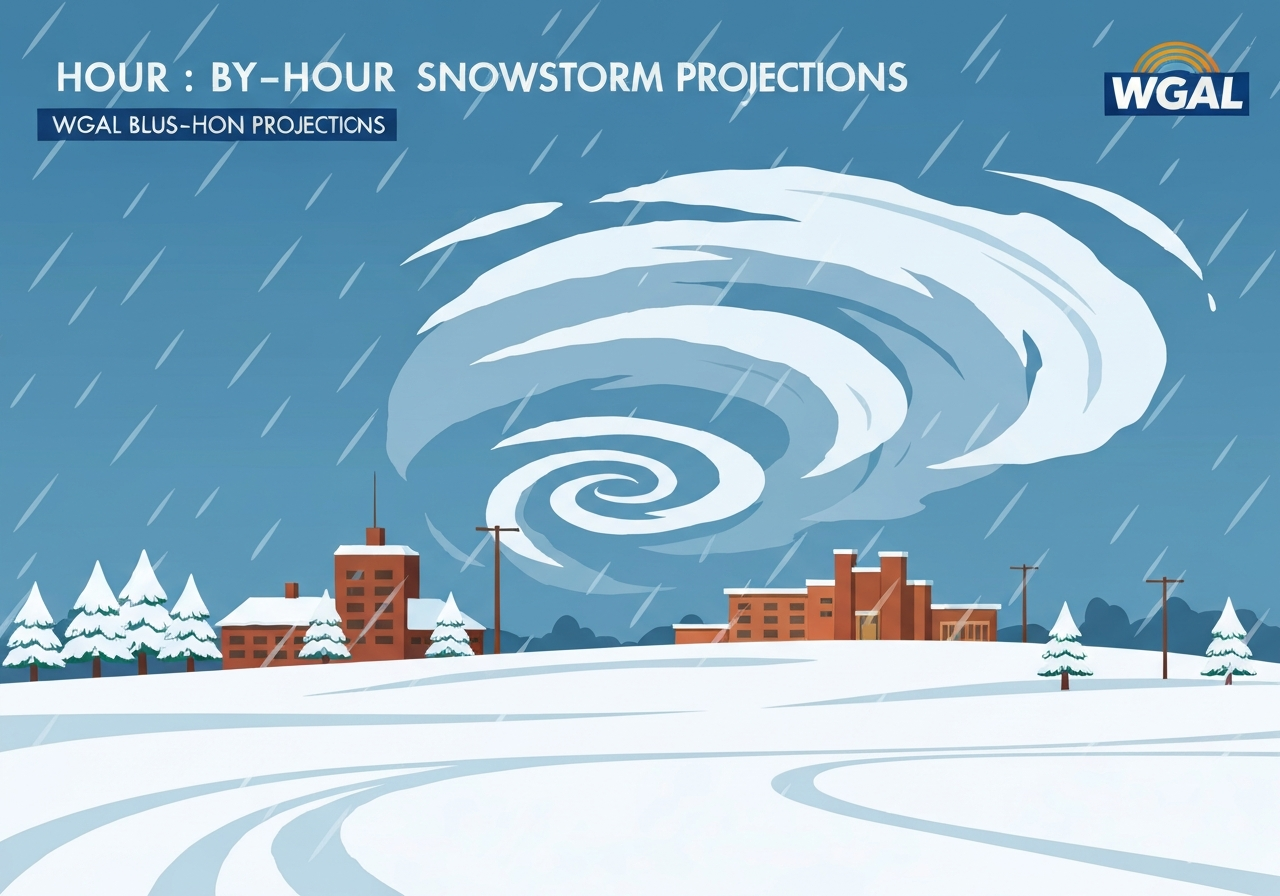 HOUR : BY-HOUR SNOWSTORM PROJECTIONS

WGAL BLUS-HON PROJECTIONS

WGAL